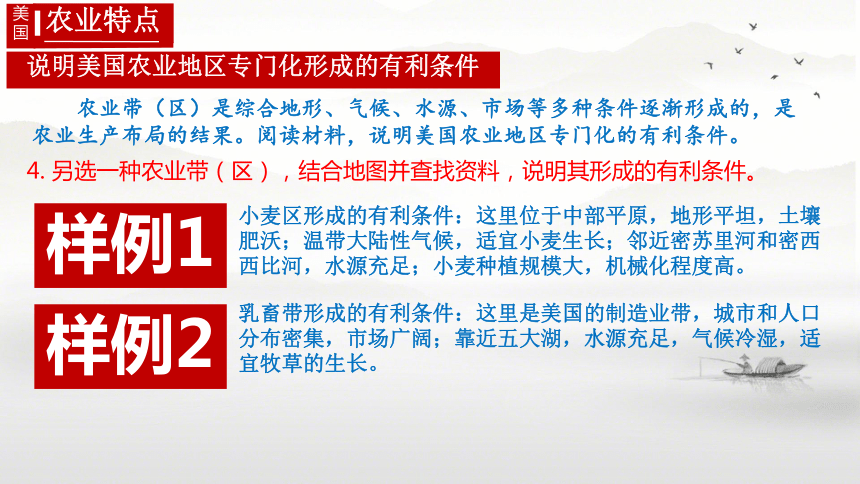 美国 农业特点

说明美国农业地区专门化形成的有利条件

农业带（区）是综合地形、气候、水源、市场等多种条件逐渐形成的，是农业生产布局的结果。阅读材料，说明美国农业地区专门化的有利条件。

4. 另选一种农业带（区），结合地图并查找资料，说明其形成的有利条件。

样例1

小麦区形成的有利条件：这里位于中部平原，地形平坦，土壤肥沃；温带大陆性气候，适宜小麦生长；邻近密苏里河和密西西比河，水源充足；小麦种植规模大，机械化程度高。

样例2

乳畜带形成的有利条件：这里是美国的制造业带，城市和人口分布密集，市场广阔；靠近五大湖，水源充足，气候冷湿，适宜牧草的生长。